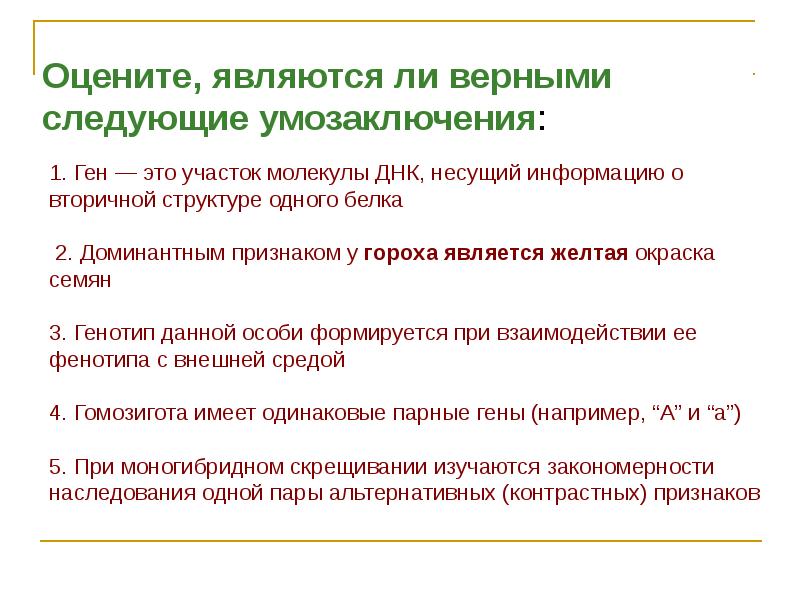 Оцените, являются ли верными следующие умозаключения:

1. Ген — это участок молекулы ДНК, несущий информацию о вторичной структуре одного белка

2. Доминантным признаком у гороха является желтая окраска семян

3. Генотип данной особи формируется при взаимодействии ее фенотипа с внешней средой

4. Гомозигота имеет одинаковые парные гены (например, “А” и “а”)

5. При моногибридном скрещивании изучаются закономерности наследования одной пары альтернативных (контрастных) признаков